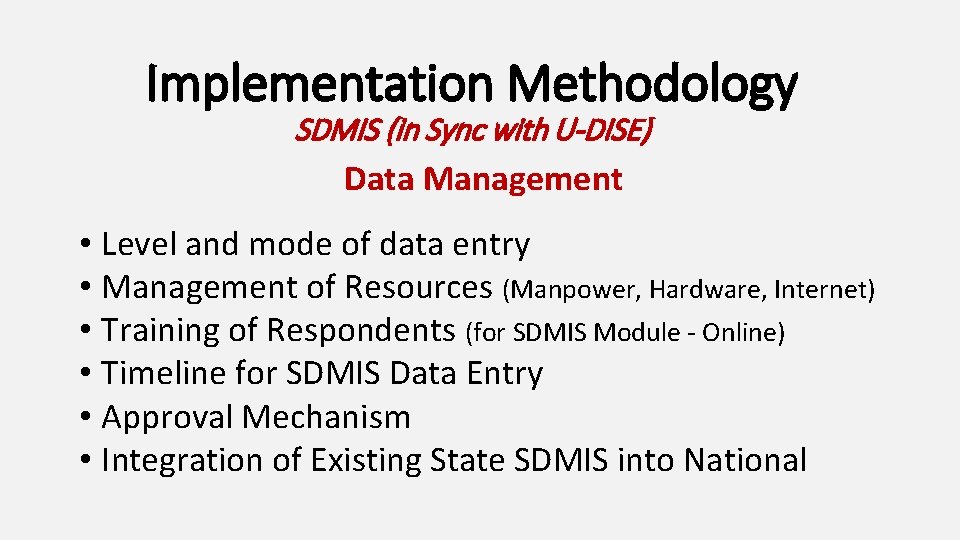 Implementation Methodology

SDMIS (In Sync with U-DISE)

Data Management

• Level and mode of data entry
• Management of Resources (Manpower, Hardware, Internet)
• Training of Respondents (for SDMIS Module - Online)
• Timeline for SDMIS Data Entry
• Approval Mechanism
• Integration of Existing State SDMIS into National